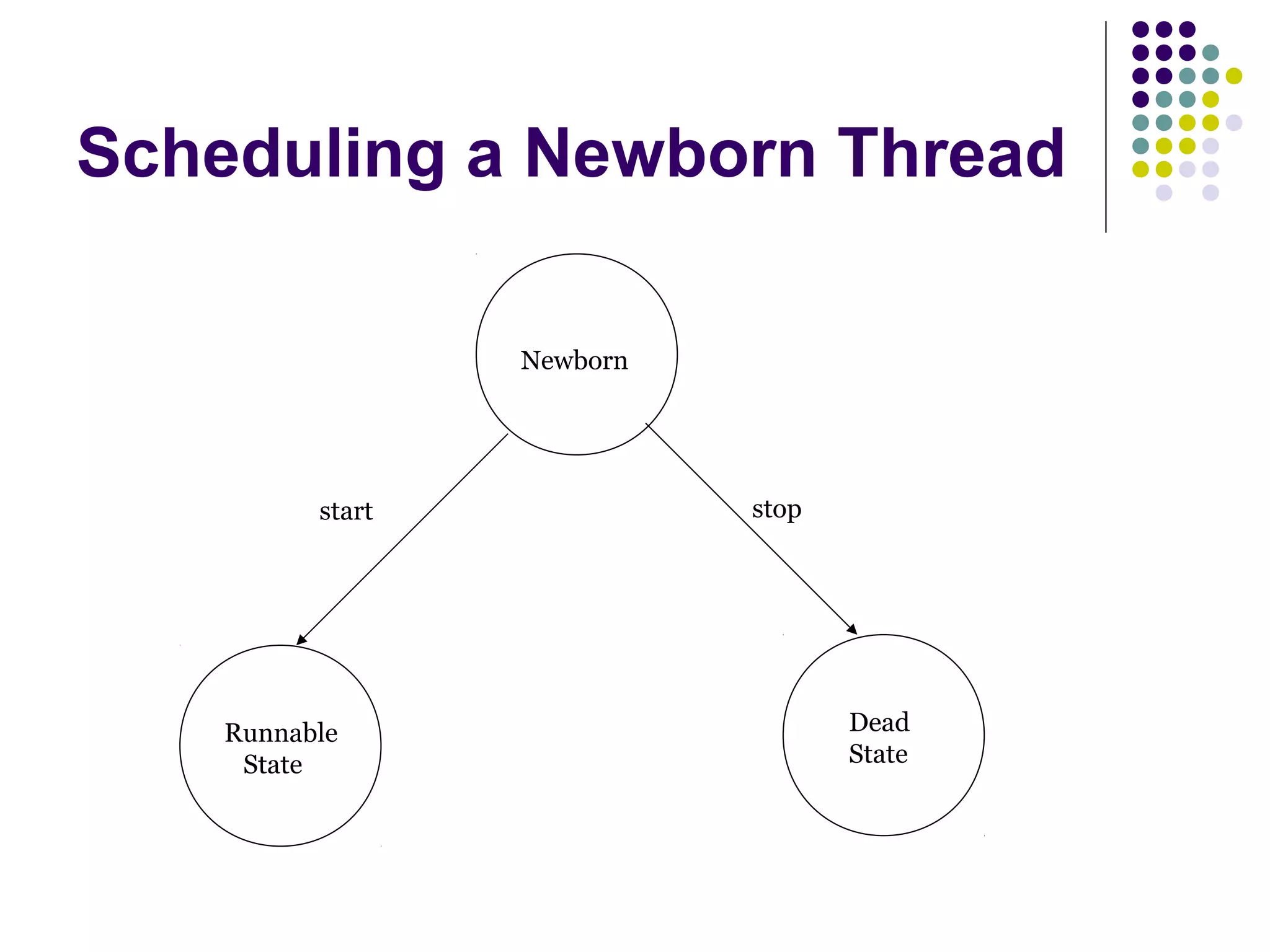 Scheduling a Newborn Thread

Newborn

start

stop

Runnable State

Dead State